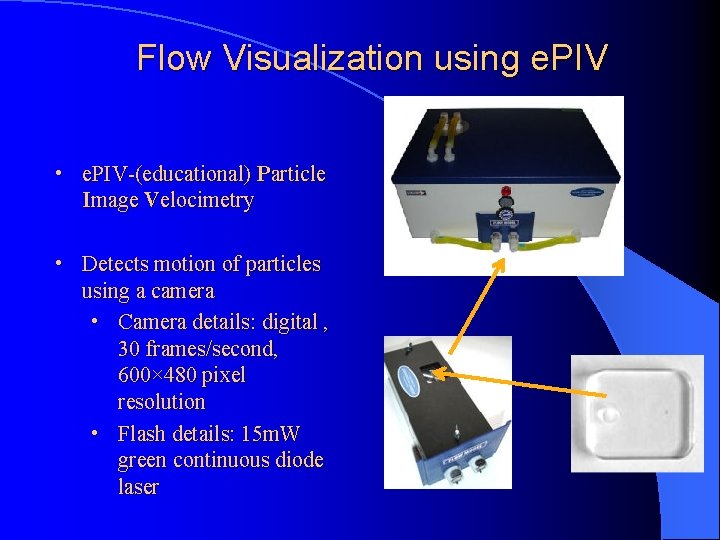 Flow Visualization using ePIV

• ePIV-(educational) Particle Image Velocimetry

• Detects motion of particles using a camera
  • Camera details: digital , 30 frames/second, 600×480 pixel resolution
  • Flash details: 15mW green continuous diode laser